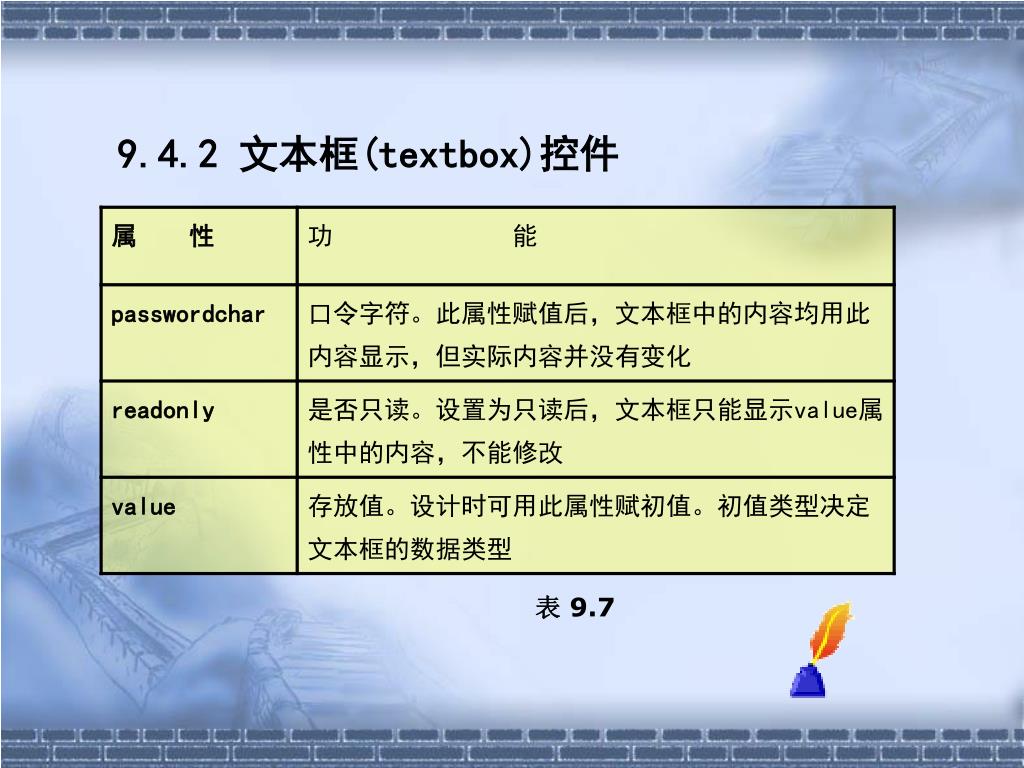 9.4.2 文本框(textbox)控件

| 属　　性 | 功　　　　　能 |
|---|---|
| passwordchar | 口令字符。此属性赋值后，文本框中的内容均用此内容显示，但实际内容并没有变化 |
| readonly | 是否只读。设置为只读后，文本框只能显示value属性中的内容，不能修改 |
| value | 存放值。设计时可用此属性赋初值。初值类型决定文本框的数据类型 |

表 9.7